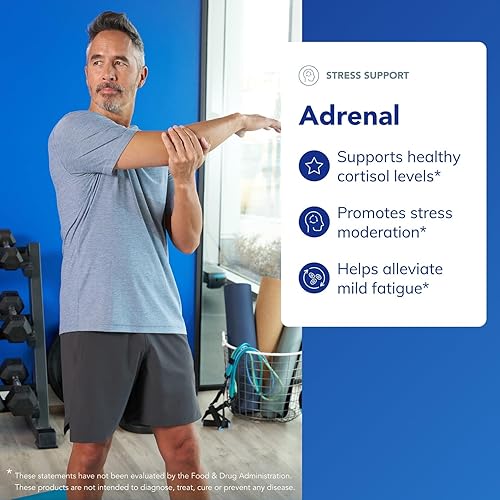 STRESS SUPPORT

Adrenal

Supports healthy cortisol levels*

Promotes stress moderation*

Helps alleviate mild fatigue*

* These statements have not been evaluated by the Food & Drug Administration. These products are not intended to diagnose, treat, cure or prevent any disease.